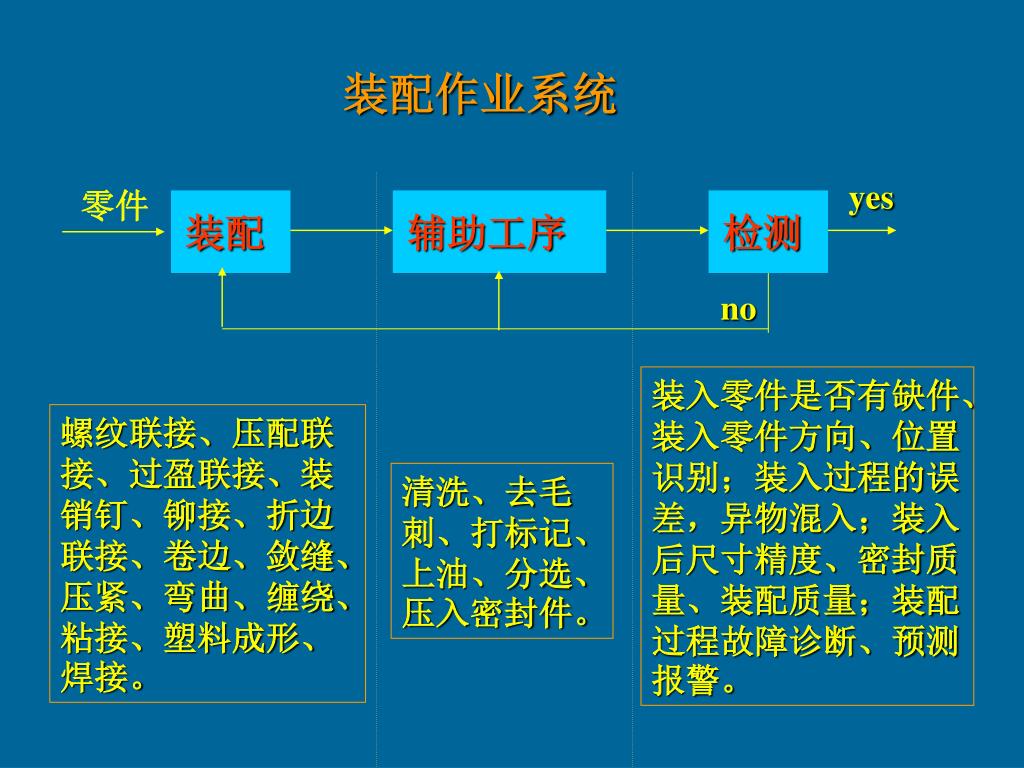 装配作业系统

零件

装配

辅助工序

检测

yes

no

螺纹联接、压配联接、过盈联接、装销钉、铆接、折边联接、卷边、敛缝、压紧、弯曲、缠绕、粘接、塑料成形、焊接。

清洗、去毛刺、打标记、上油、分选、压入密封件。

装入零件是否有缺件、装入零件方向、位置识别；装入过程的误差，异物混入；装入后尺寸精度、密封质量、装配质量；装配过程故障诊断、预测报警。